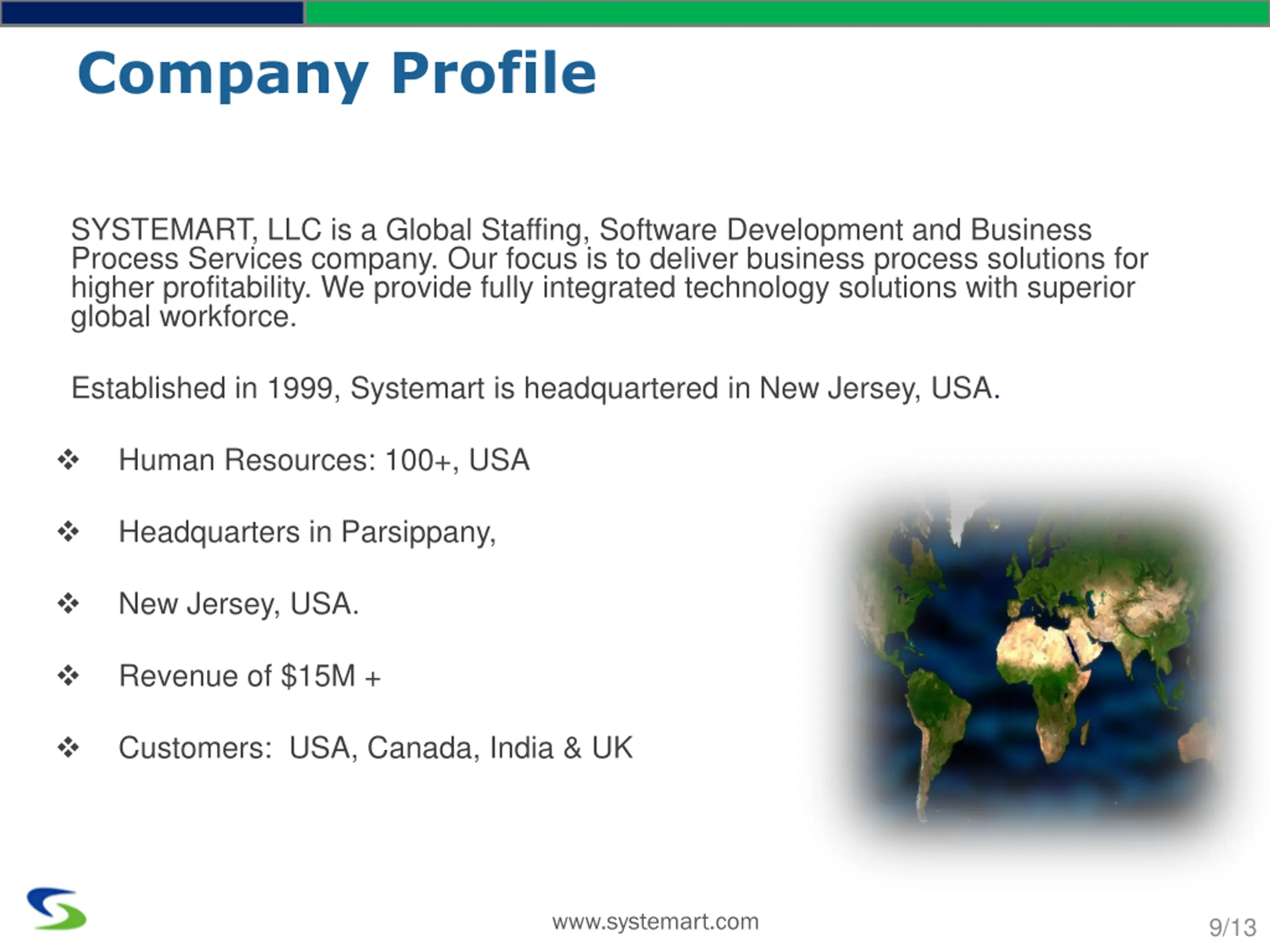 Company Profile

SYSTEMART, LLC is a Global Staffing, Software Development and Business Process Services company. Our focus is to deliver business process solutions for higher profitability. We provide fully integrated technology solutions with superior global workforce.

Established in 1999, Systemart is headquartered in New Jersey, USA.

❖ Human Resources: 100+, USA

❖ Headquarters in Parsippany,

❖ New Jersey, USA.

❖ Revenue of $15M +

❖ Customers: USA, Canada, India & UK

www.systemart.com

9/13